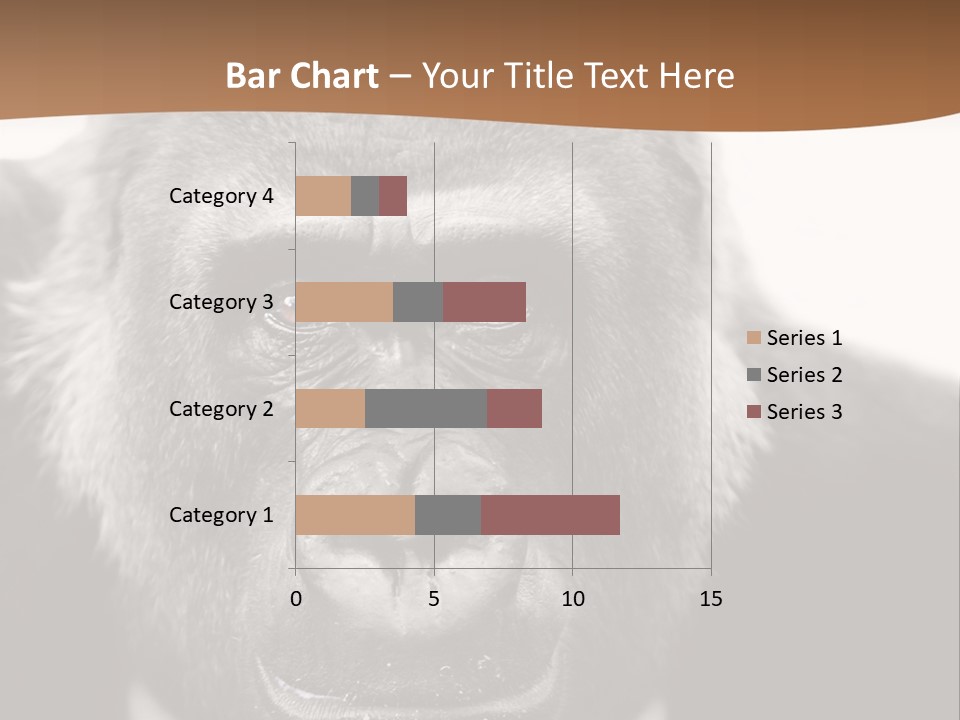 Bar Chart – Your Title Text Here

Category 4
Category 3
Category 2
Category 1

0
5
10
15

Series 1
Series 2
Series 3